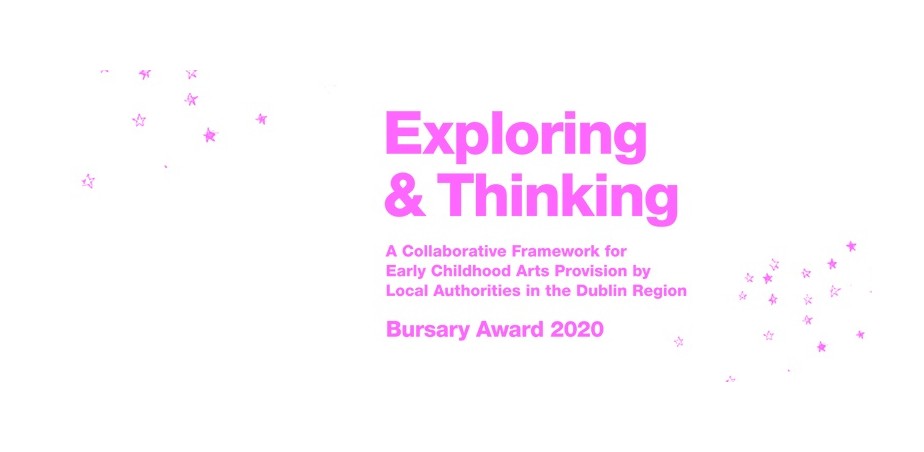 Exploring & Thinking

A Collaborative Framework for Early Childhood Arts Provision by Local Authorities in the Dublin Region

Bursary Award 2020